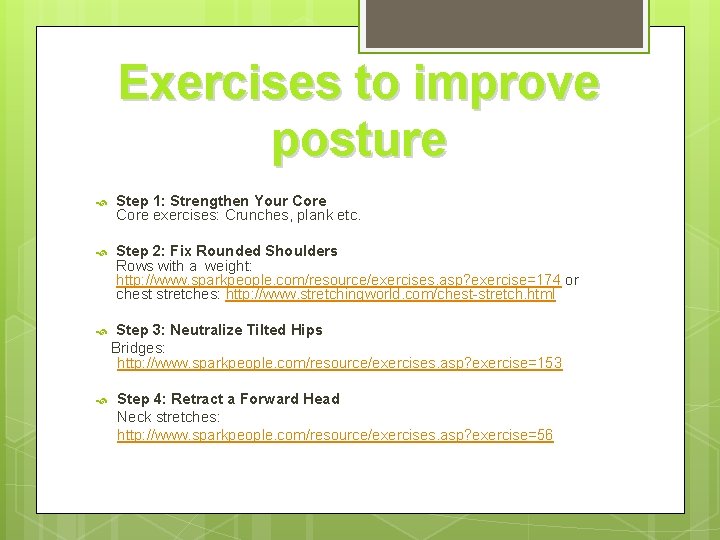 Exercises to improve posture

Step 1: Strengthen Your Core
Core exercises: Crunches, plank etc.

Step 2: Fix Rounded Shoulders
Rows with a weight: http://www.sparkpeople.com/resource/exercises.asp?exercise=174 or chest stretches: http://www.stretchingworld.com/chest-stretch.html

Step 3: Neutralize Tilted Hips
Bridges: http://www.sparkpeople.com/resource/exercises.asp?exercise=153

Step 4: Retract a Forward Head
Neck stretches: http://www.sparkpeople.com/resource/exercises.asp?exercise=56